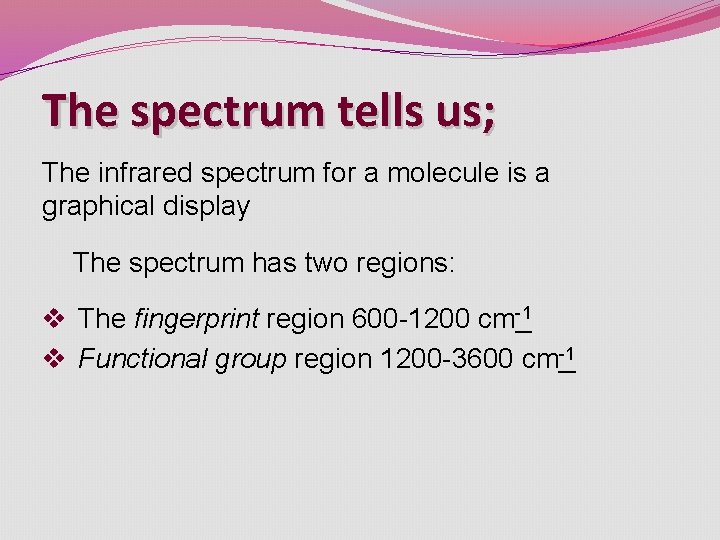 The spectrum tells us;

The infrared spectrum for a molecule is a graphical display

The spectrum has two regions:

❖ The fingerprint region 600-1200 $cm^{-1}$
❖ Functional group region 1200-3600 $cm^{-1}$